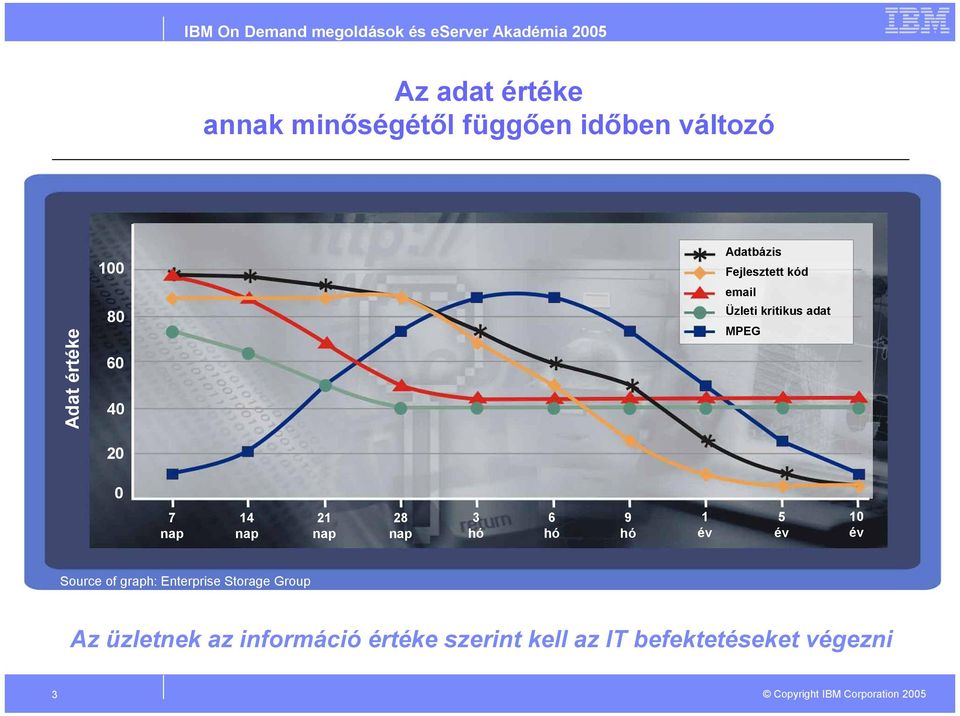 IBM On Demand megoldások és eServer Akadémia 2005

IBM

Az adat értéke
annak minőségétől függően időben változó

Adat értéke

100
80
60
40
20
0

Adatbázis
Fejlesztett kód
email
Üzleti kritikus adat
MPEG

7 nap
14 nap
21 nap
28 nap
3 hó
6 hó
9 hó
1 év
5 év
10 év

Source of graph: Enterprise Storage Group

Az üzletnek az információ értéke szerint kell az IT befektetéseket végezni

3

© Copyright IBM Corporation 2005